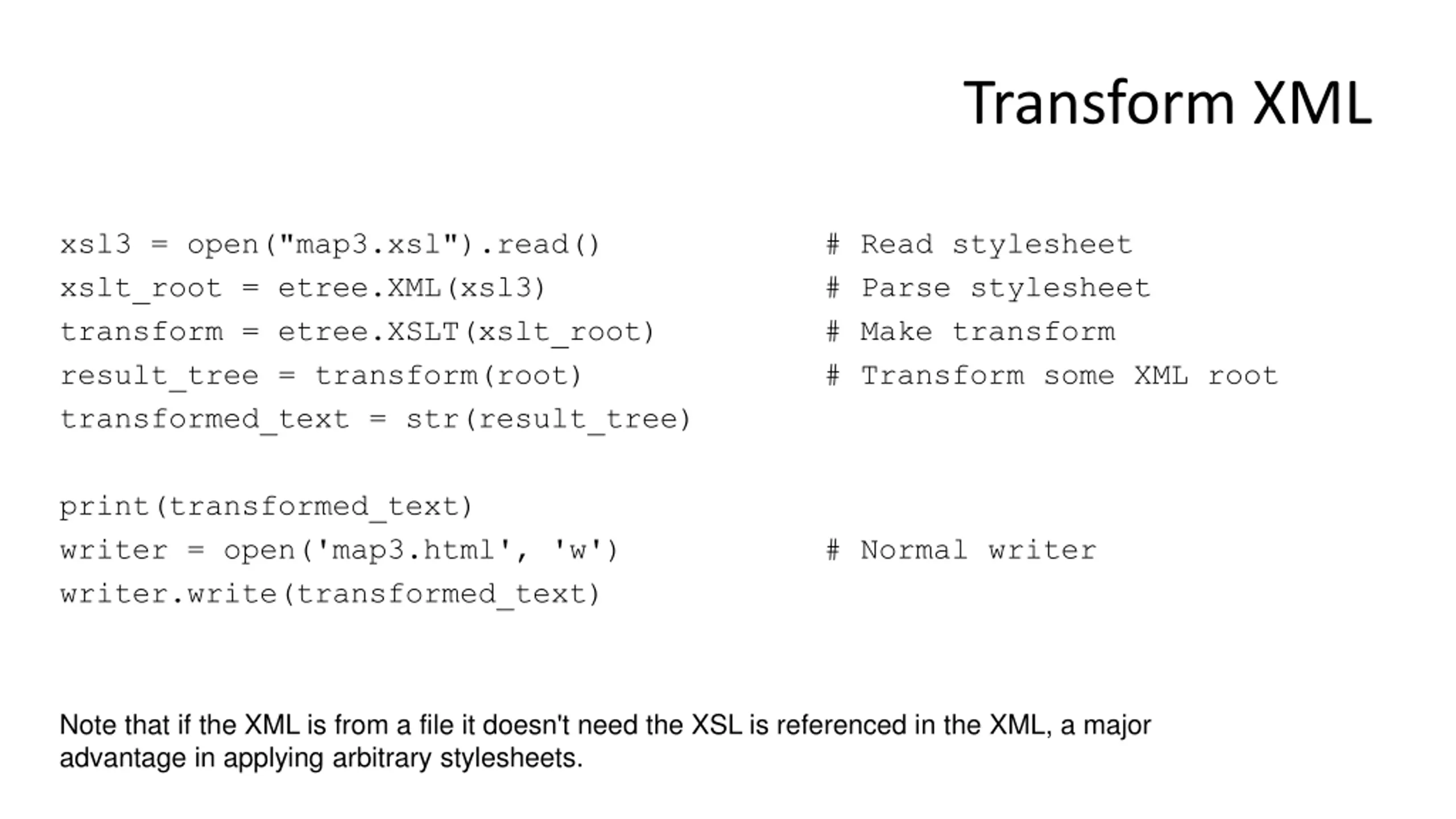 Transform XML

xsl3 = open("map3.xsl").read()  # Read stylesheet
xslt_root = etree.XML(xsl3)  # Parse stylesheet
transform = etree.XSLT(xslt_root)  # Make transform
result_tree = transform(root)  # Transform some XML root
transformed_text = str(result_tree)

print(transformed_text)
writer = open('map3.html', 'w')  # Normal writer
writer.write(transformed_text)

Note that if the XML is from a file it doesn't need the XSL is referenced in the XML, a major advantage in applying arbitrary stylesheets.